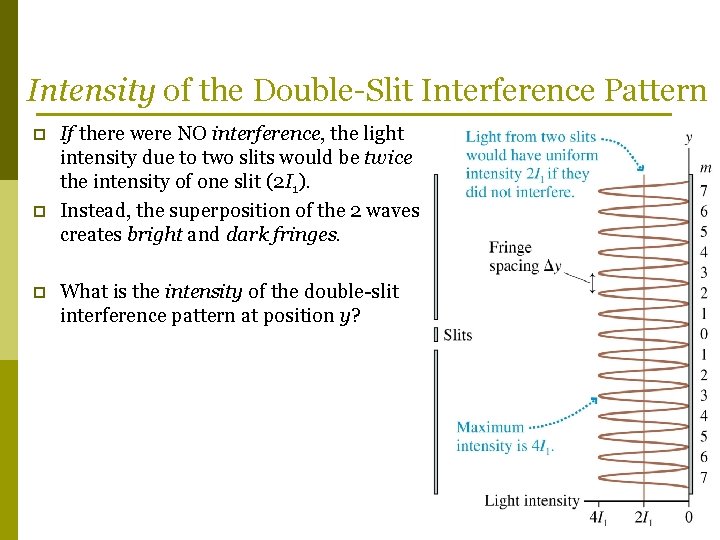 Intensity of the Double-Slit Interference Pattern

If there were NO interference, the light intensity due to two slits would be twice the intensity of one slit ($2I_1$).

Instead, the superposition of the 2 waves creates bright and dark fringes.

What is the intensity of the double-slit interference pattern at position $y$?

Light from two slits would have uniform intensity $2I_1$ if they did not interfere.

$y$

$m$

7
6
5
4
3
2
1
0
1
2
3
4
5
6
7

Fringe spacing $\Delta y$

Slits

Maximum intensity is $4I_1$.

Light intensity

$4I_1$ $2I_1$ 0